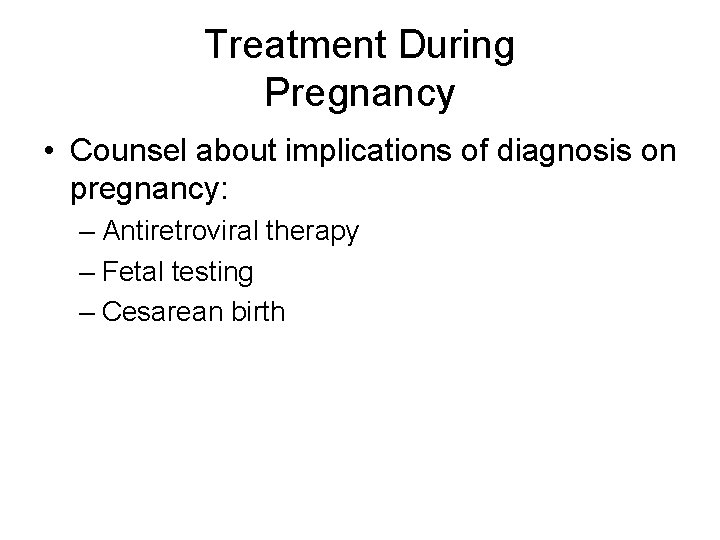 Treatment During Pregnancy

• Counsel about implications of diagnosis on pregnancy:
– Antiretroviral therapy
– Fetal testing
– Cesarean birth